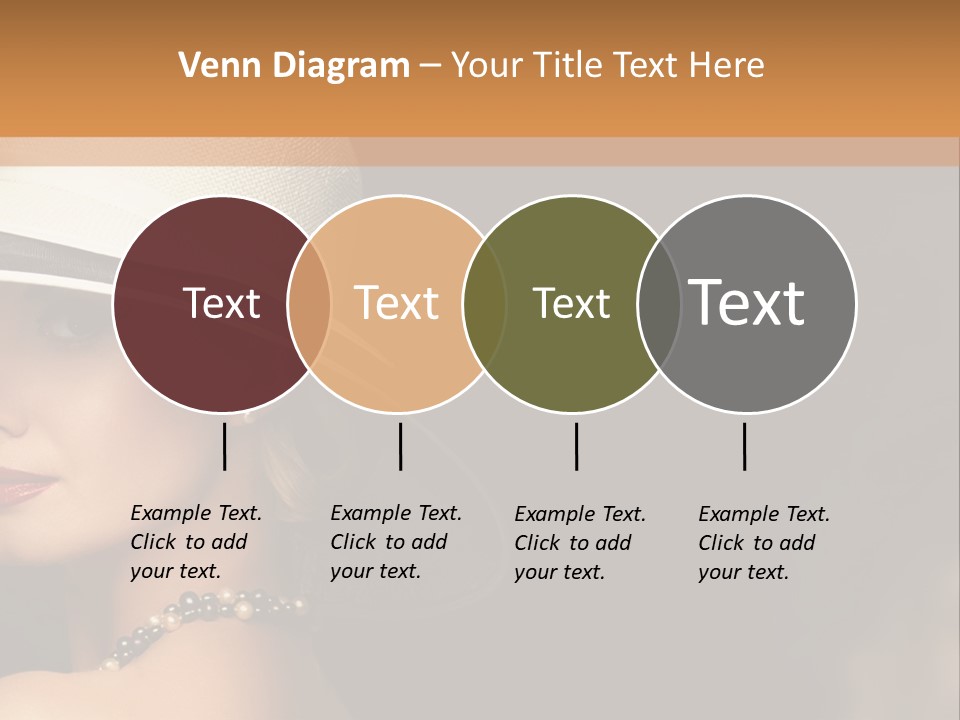 Venn Diagram – Your Title Text Here

Text

Text

Text

Text

Example Text. Click to add your text.

Example Text. Click to add your text.

Example Text. Click to add your text.

Example Text. Click to add your text.